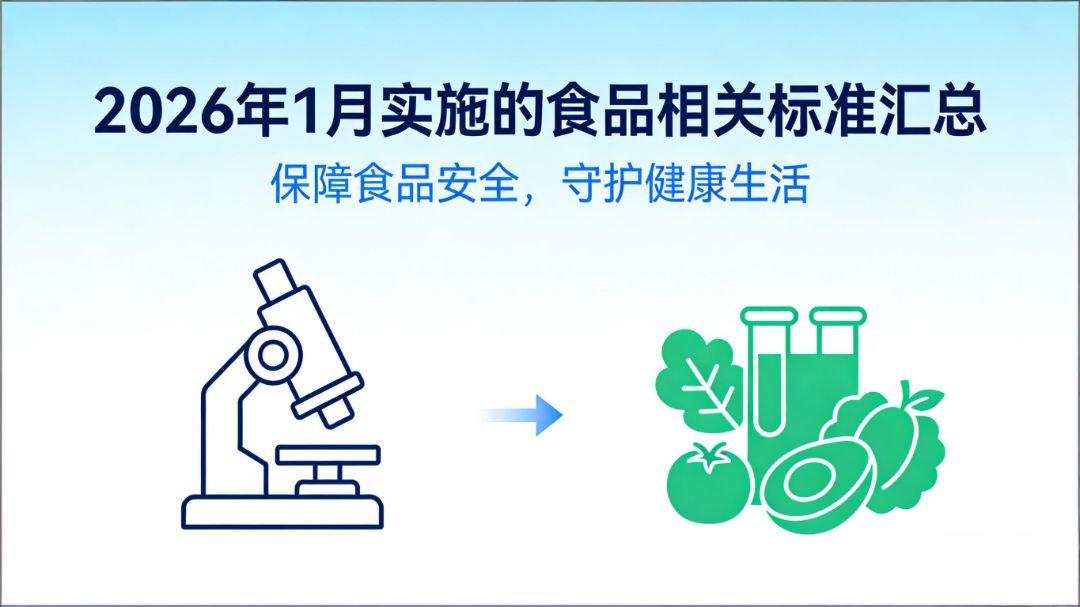 2026年1月实施的食品相关标准汇总

保障食品安全，守护健康生活